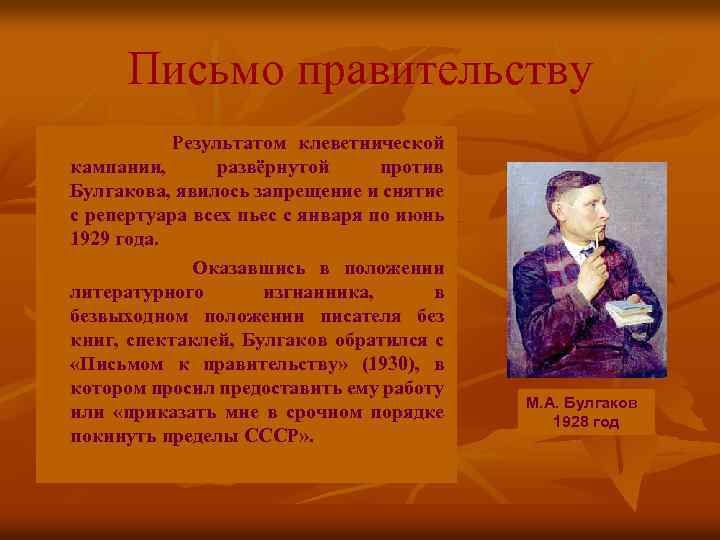 Письмо правительству

Результатом клеветнической кампании, развёрнутой против Булгакова, явилось запрещение и снятие с репертуара всех пьес с января по июнь 1929 года.

Оказавшись в положении литературного изгнанника, в безвыходном положении писателя без книг, спектаклей, Булгаков обратился с «Письмом к правительству» (1930), в котором просил предоставить ему работу или «приказать мне в срочном порядке покинуть пределы СССР».

М.А. Булгаков
1928 год